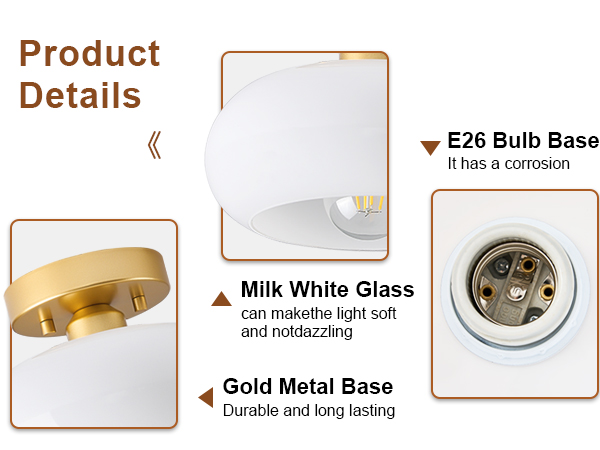 Product Details

《

E26 Bulb Base
It has a corrosion

Milk White Glass
can makethe light soft and notdazzling

Gold Metal Base
Durable and long lasting